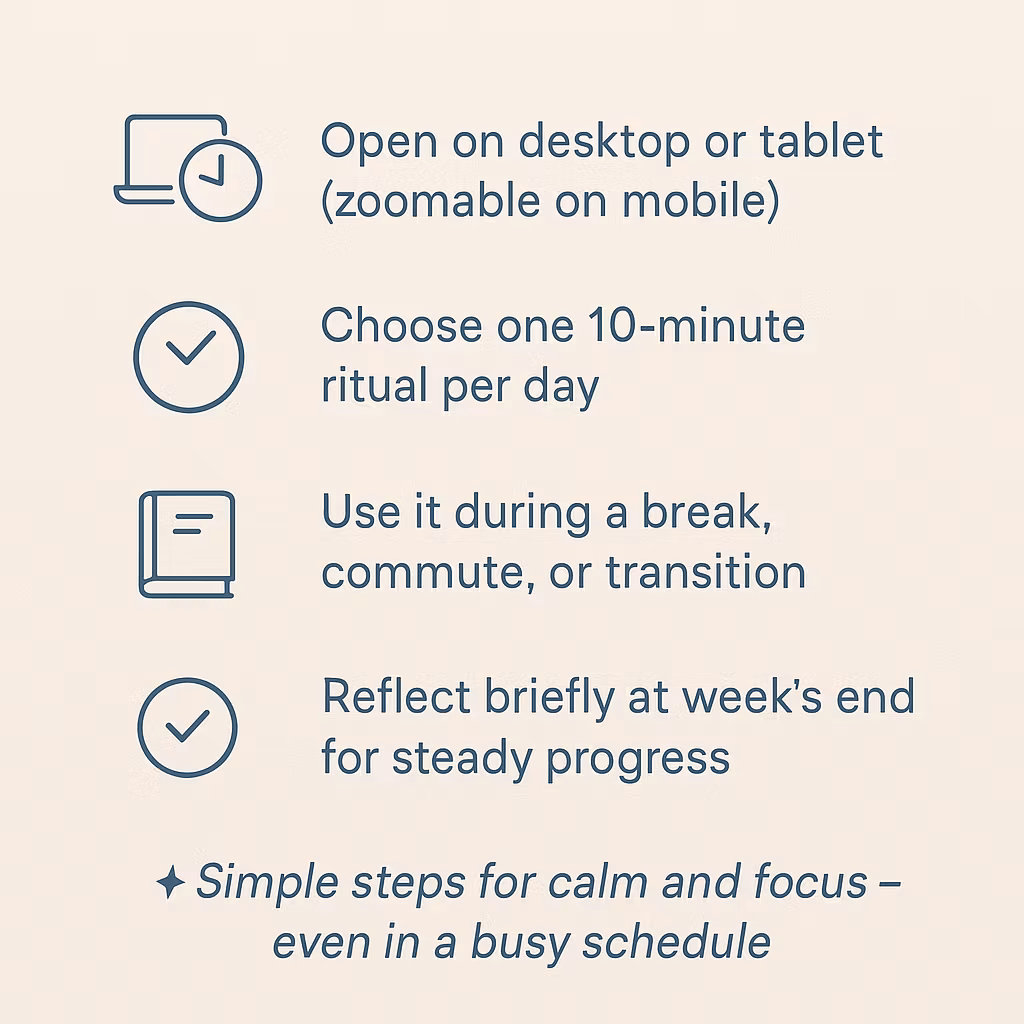 Open on desktop or tablet (zoomable on mobile)

Choose one 10-minute ritual per day

Use it during a break, commute, or transition

Reflect briefly at week's end for steady progress

✦ Simple steps for calm and focus – even in a busy schedule